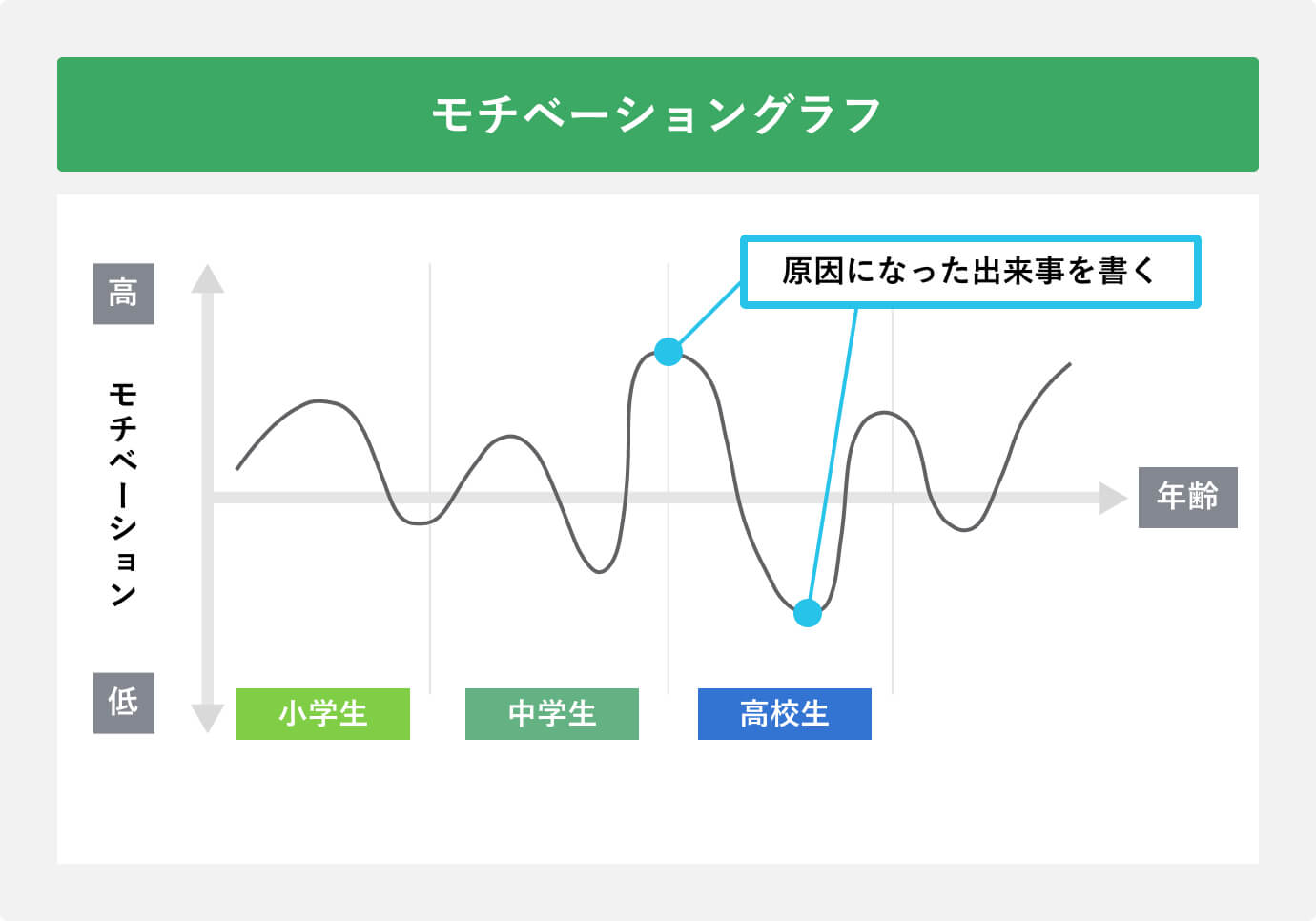 モチベーショングラフ

原因になった出来事を書く

高

モチベーション

低

年齢

小学生

中学生

高校生